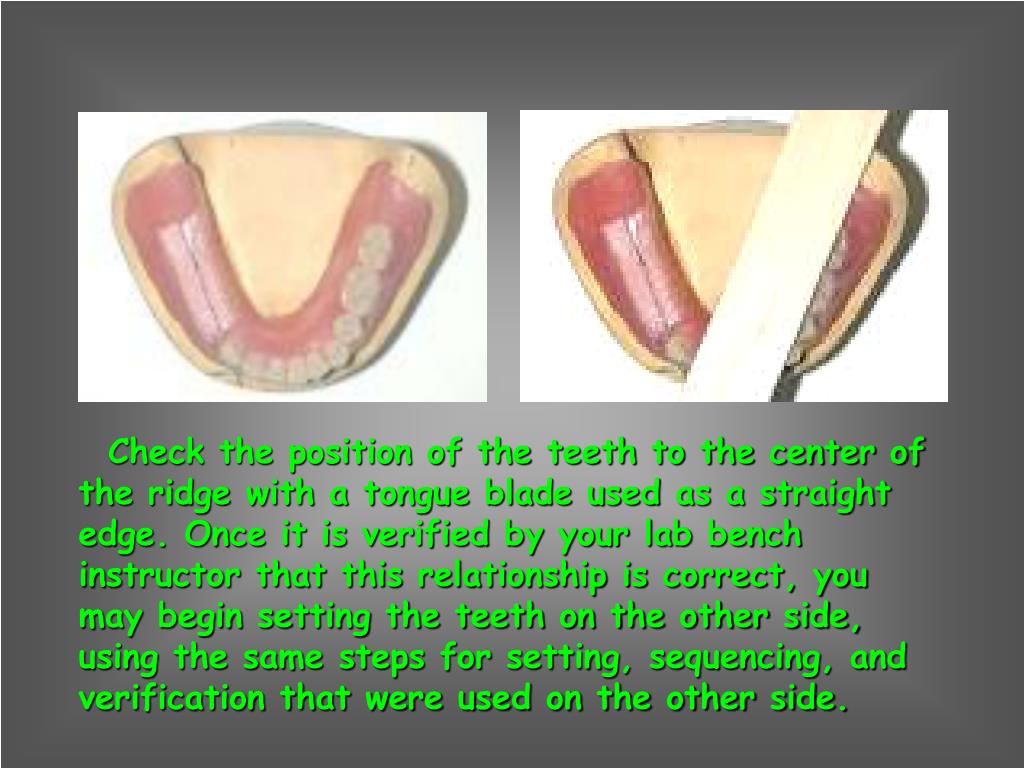 Check the position of the teeth to the center of the ridge with a tongue blade used as a straight edge. Once it is verified by your lab bench instructor that this relationship is correct, you may begin setting the teeth on the other side, using the same steps for setting, sequencing, and verification that were used on the other side.